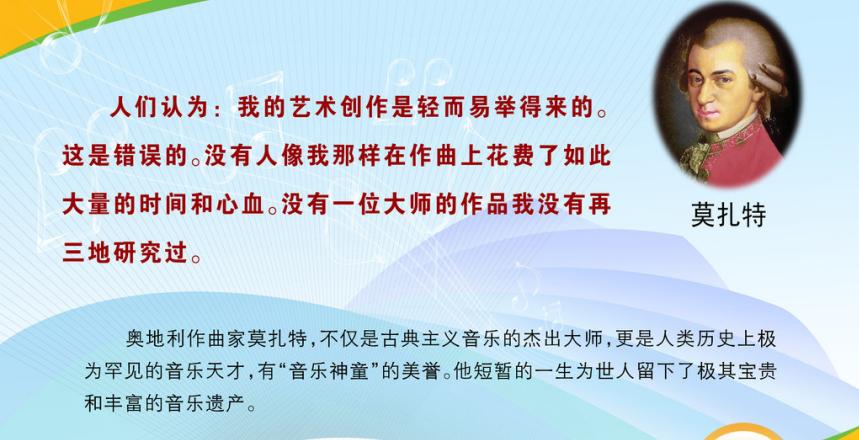 人们认为：我的艺术创作是轻而易举得来的。这是错误的。没有人像我那样在作曲上花费了如此大量的时间和心血。没有一位大师的作品我没有再三地研究过。

莫扎特

奥地利作曲家莫扎特，不仅是古典主义音乐的杰出大师，更是人类历史上极为罕见的音乐天才，有“音乐神童”的美誉。他短暂的一生为世人留下了极其宝贵和丰富的音乐遗产。